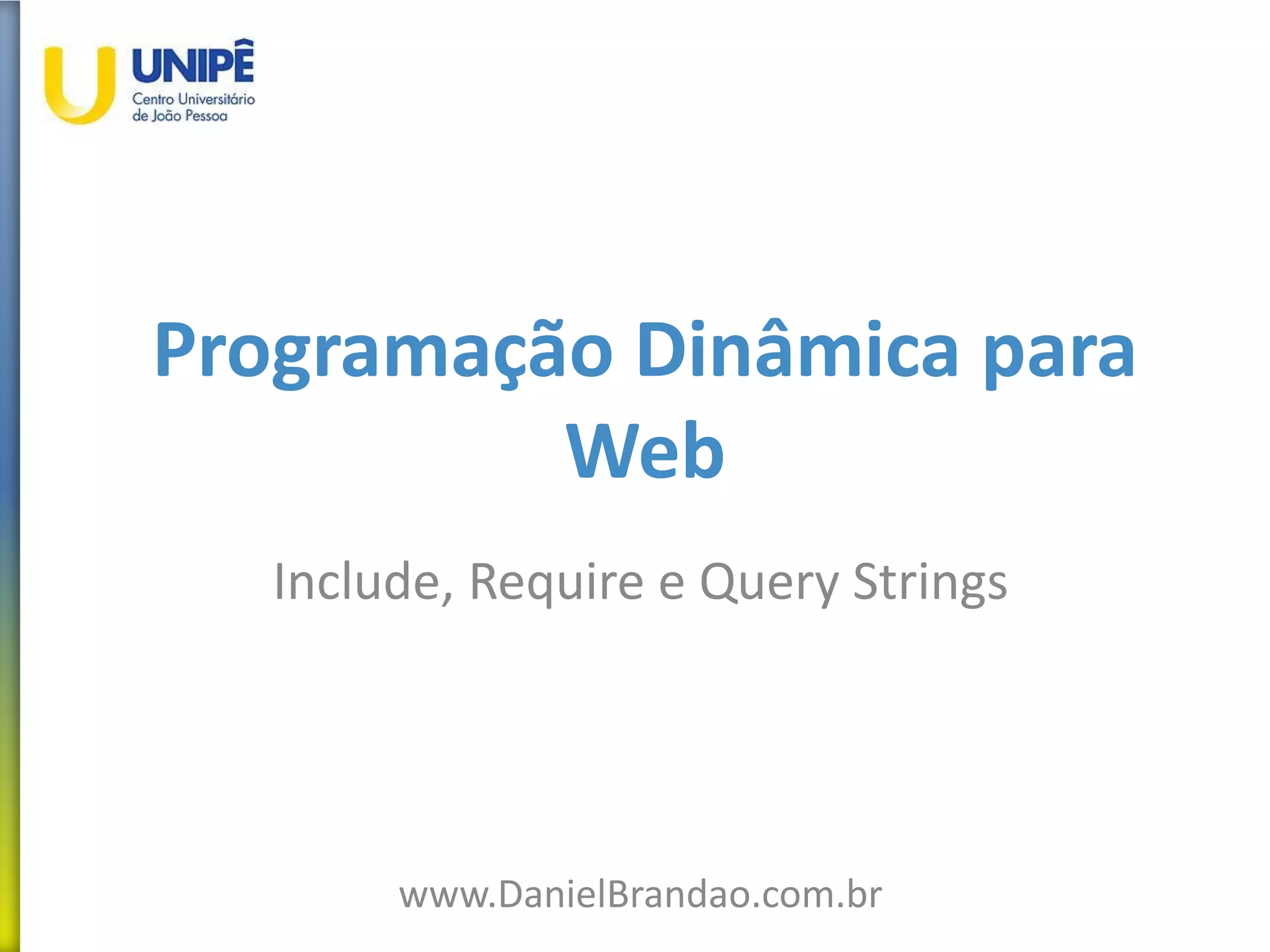 UNIPÊ
Centro Universitário
de João Pessoa

Programação Dinâmica para Web

Include, Require e Query Strings

www.DanielBrandao.com.br